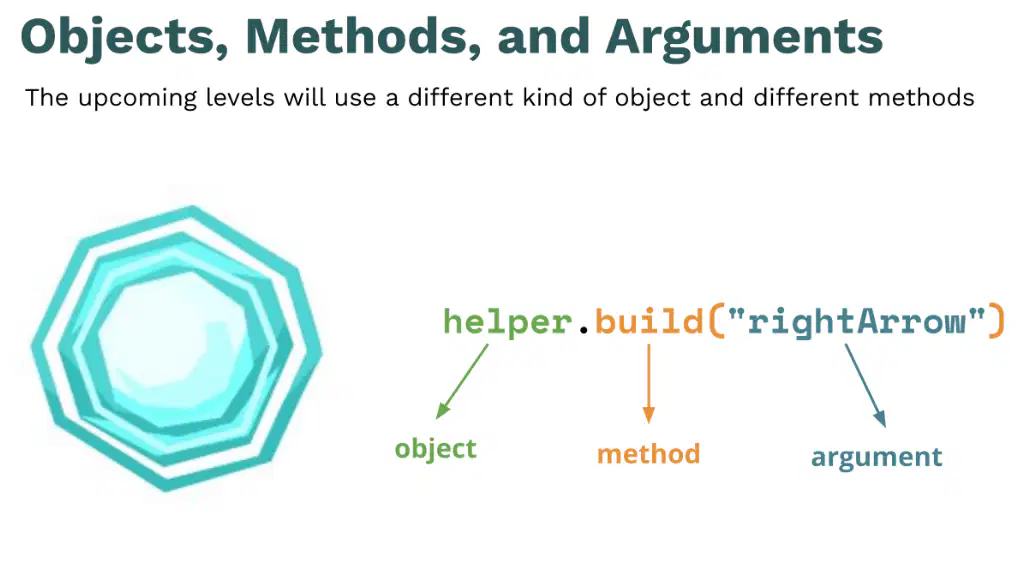 Objects, Methods, and Arguments

The upcoming levels will use a different kind of object and different methods

helper.build("rightArrow")

object

method

argument